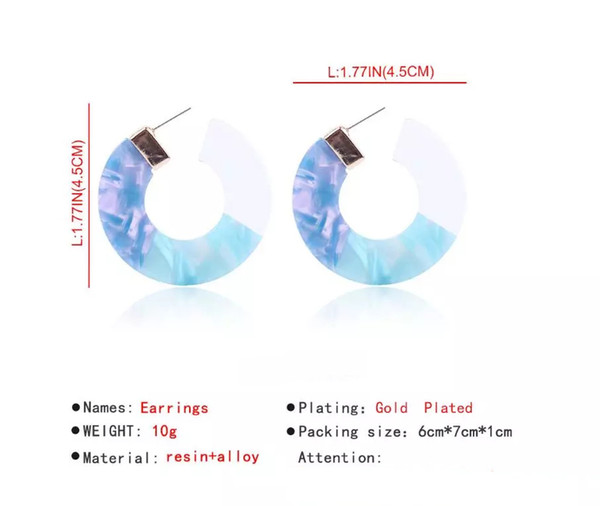 L:1.77IN(4.5CM)

L:1.77IN(4.5CM)

●Names: Earrings
●WEIGHT: 10g
●Material: resin+alloy

●Plating: Gold Plated
●Packing size: 6cm*7cm*1cm
Attention: